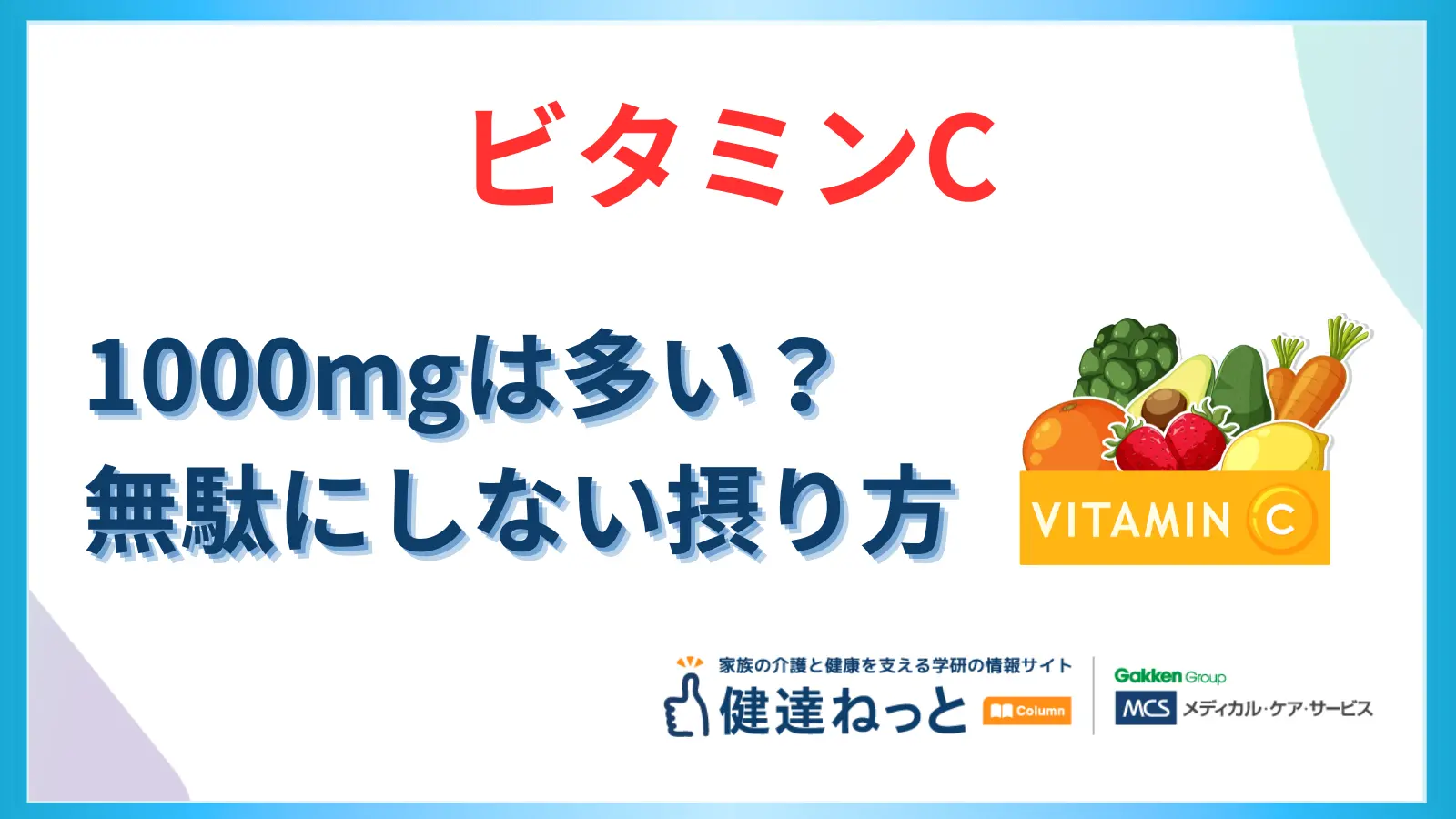 ビタミンC

1000mgは多い？
無駄にしない摂り方

VITAMIN C

家族の介護と健康を支える学研の情報サイト
健達ねっと Column

Gakken Group
MCS メディカル・ケア・サービス